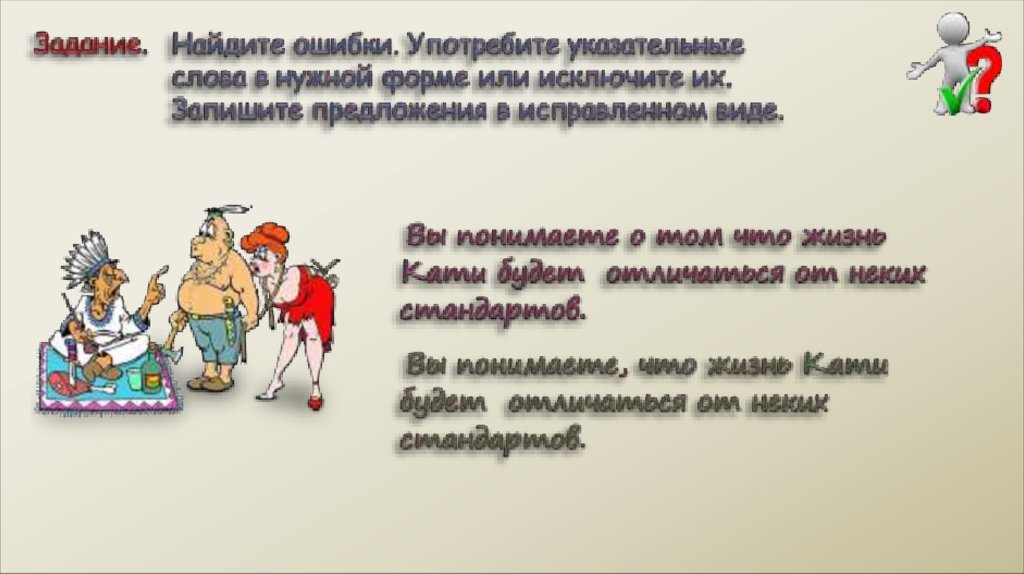 Задание. Найдите ошибки. Употребите указательные слова в нужной форме или исключите их. Запишите предложения в исправленном виде.

Вы понимаете о том что жизнь Кати будет отличаться от неких стандартов.

Вы понимаете, что жизнь Кати будет отличаться от неких стандартов.